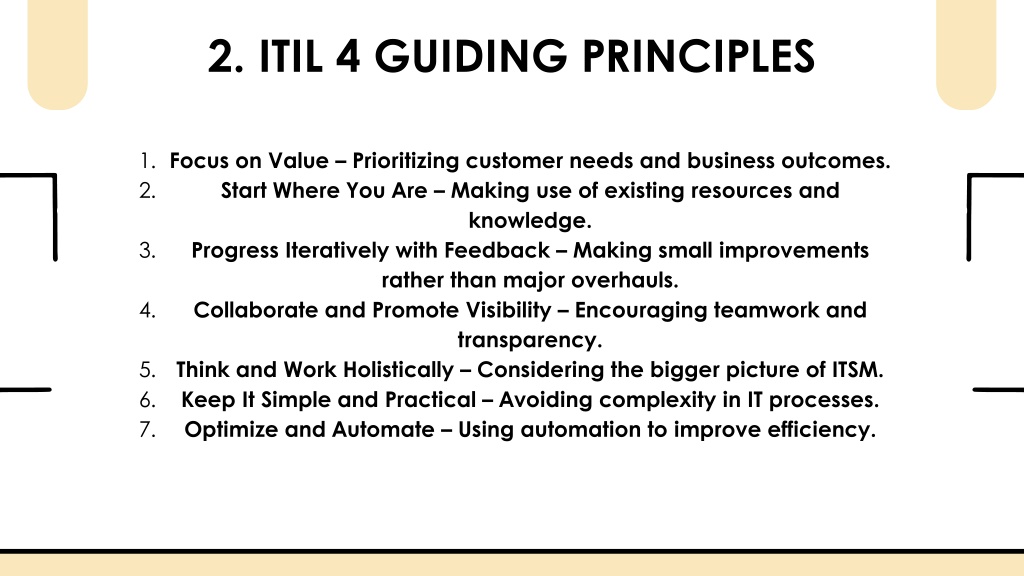 2. ITIL 4 GUIDING PRINCIPLES

1. Focus on Value – Prioritizing customer needs and business outcomes.
2. Start Where You Are – Making use of existing resources and knowledge.
3. Progress Iteratively with Feedback – Making small improvements rather than major overhauls.
4. Collaborate and Promote Visibility – Encouraging teamwork and transparency.
5. Think and Work Holistically – Considering the bigger picture of ITSM.
6. Keep It Simple and Practical – Avoiding complexity in IT processes.
7. Optimize and Automate – Using automation to improve efficiency.